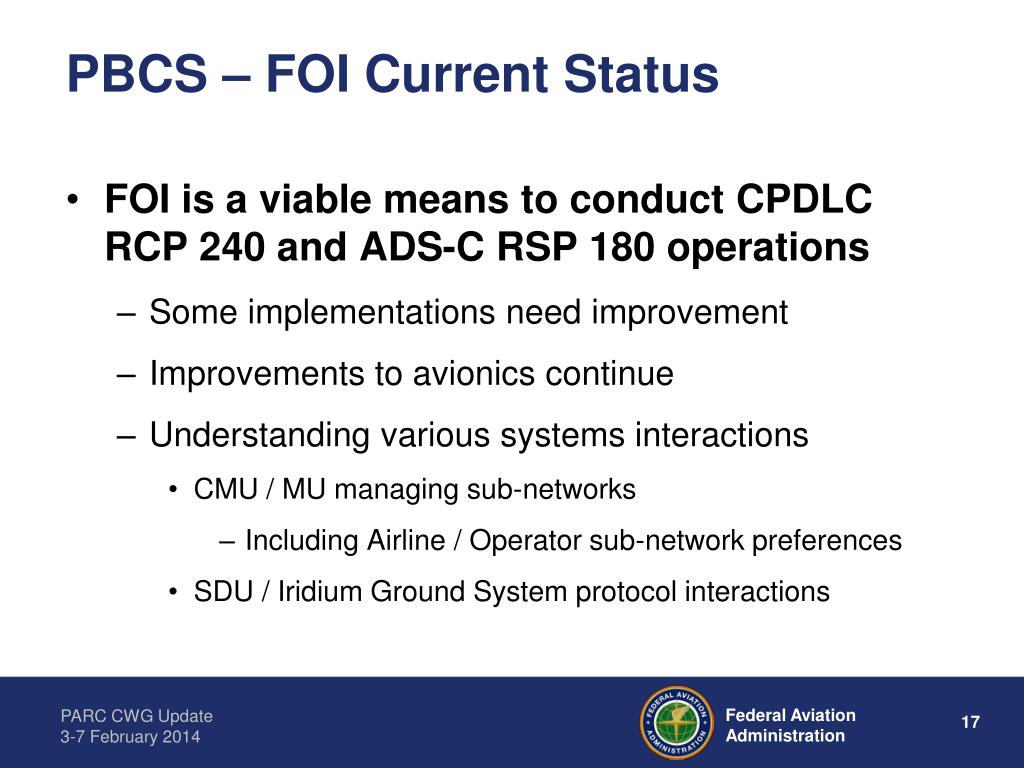 PBCS – FOI Current Status

• FOI is a viable means to conduct CPDLC RCP 240 and ADS-C RSP 180 operations

– Some implementations need improvement

– Improvements to avionics continue

– Understanding various systems interactions

• CMU / MU managing sub-networks

– Including Airline / Operator sub-network preferences

• SDU / Iridium Ground System protocol interactions

PARC CWG Update
3-7 February 2014

FEDERAL AVIATION ADMINISTRATION

Federal Aviation Administration

17